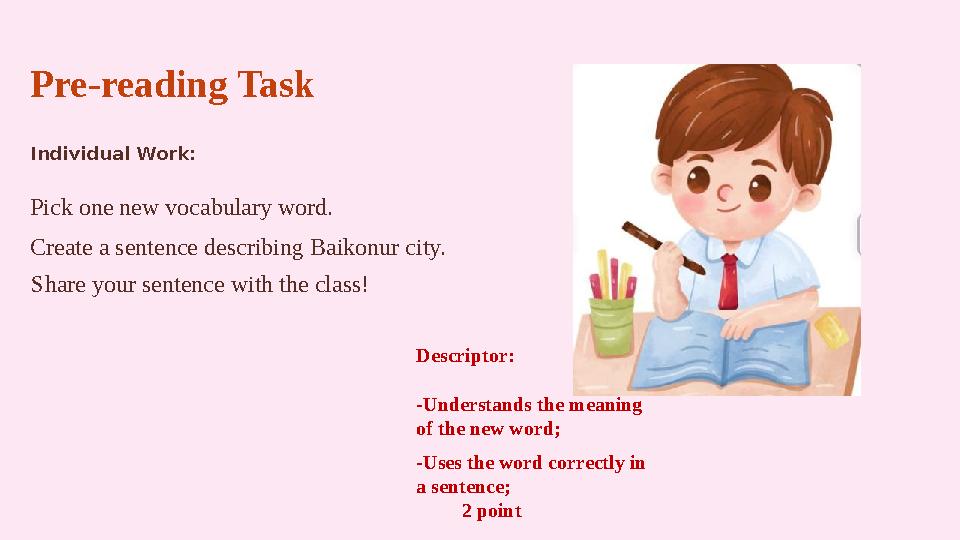 Pre-reading Task

Individual Work:

Pick one new vocabulary word.

Create a sentence describing Baikonur city.

Share your sentence with the class!

Descriptor:

-Understands the meaning of the new word;

-Uses the word correctly in a sentence;
2 point